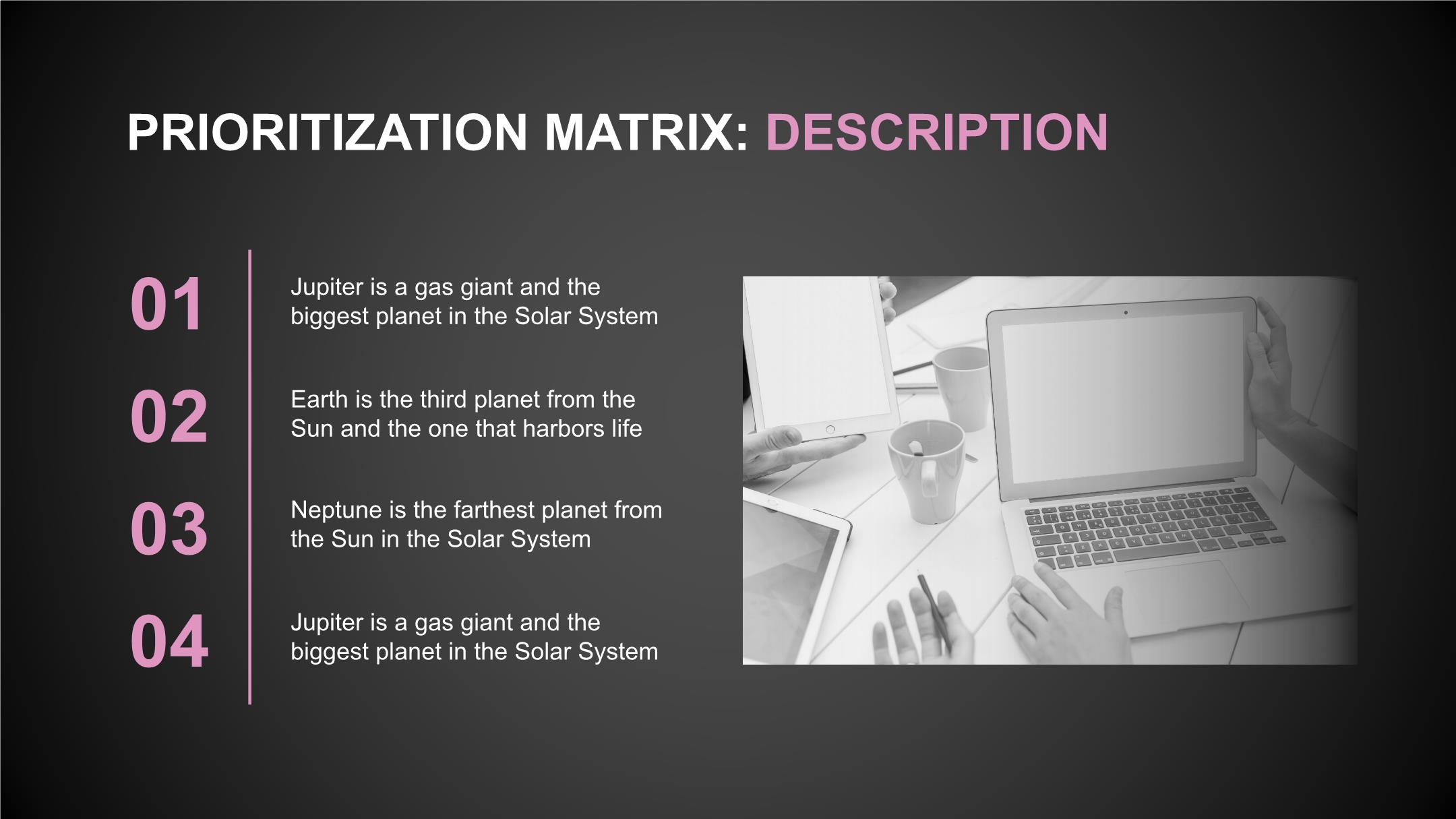 PRIORITIZATION MATRIX: DESCRIPTION

01
Jupiter is a gas giant and the biggest planet in the Solar System

02
Earth is the third planet from the Sun and the one that harbors life

03
Neptune is the farthest planet from the Sun in the Solar System

04
Jupiter is a gas giant and the biggest planet in the Solar System